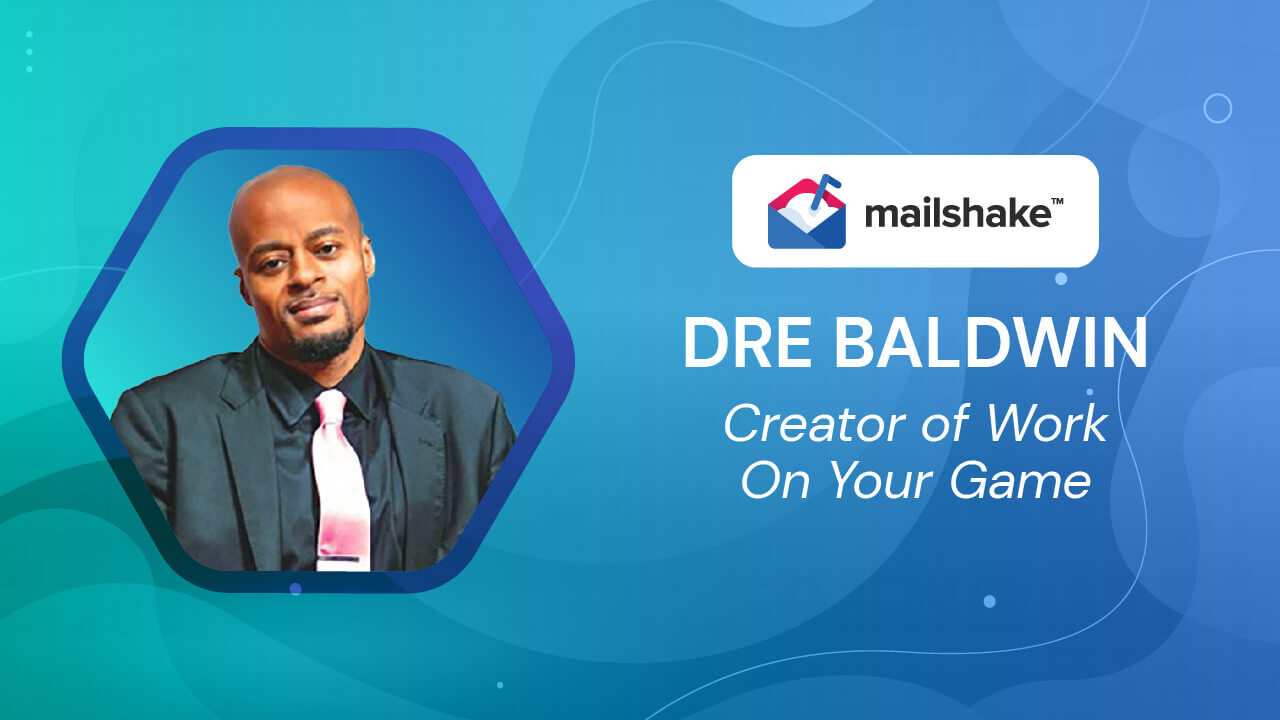 mailshake™

DRE BALDWIN

Creator of Work On Your Game